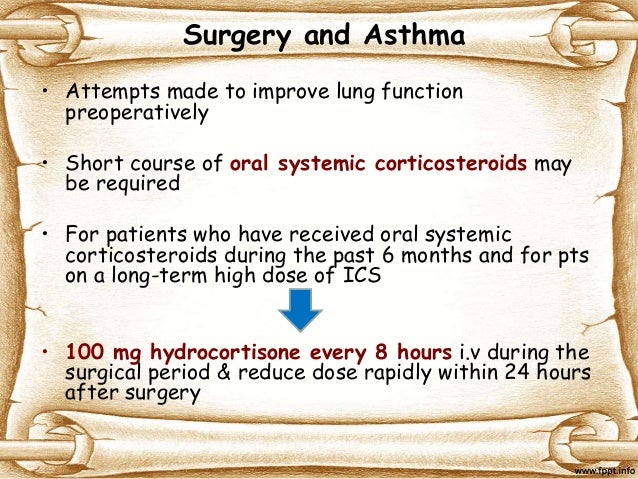 Surgery and Asthma

• Attempts made to improve lung function preoperatively

• Short course of oral systemic corticosteroids may be required

• For patients who have received oral systemic corticosteroids during the past 6 months and for pts on a long-term high dose of ICS

• 100 mg hydrocortisone every 8 hours i.v during the surgical period & reduce dose rapidly within 24 hours after surgery

www.fppt.info